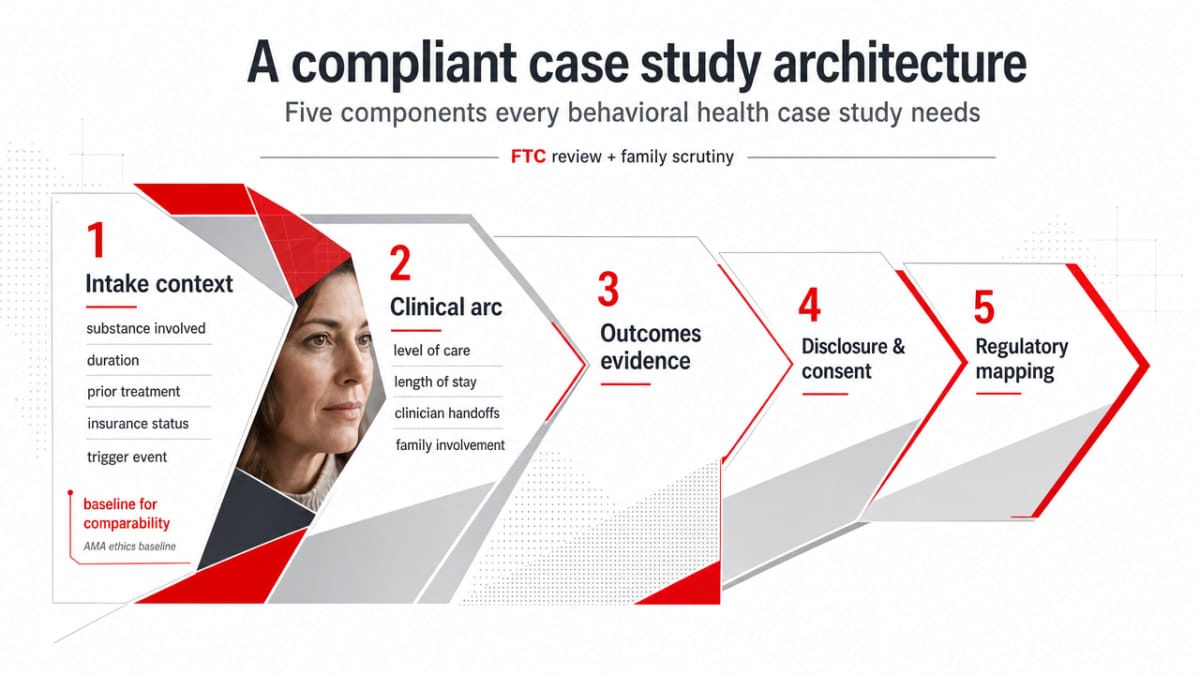 A compliant case study architecture

Five components every behavioral health case study needs

FTC review + family scrutiny

1

Intake context

substance involved

duration

prior treatment

insurance status

trigger event

baseline for comparability

AMA ethics baseline

2

Clinical arc

level of care

length of stay

clinician handoffs

family involvement

3

Outcomes evidence

4

Disclosure & consent

5

Regulatory mapping